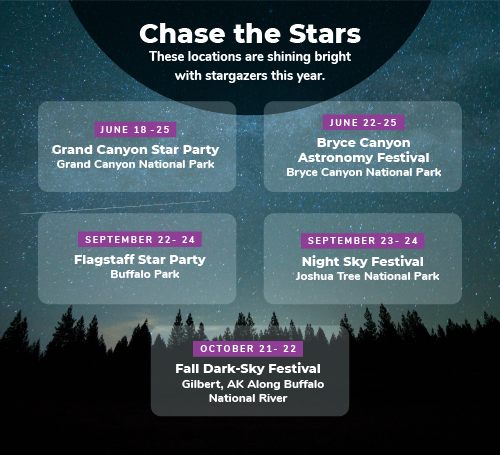 Chase the Stars

These locations are shining bright with stargazers this year.

JUNE 18 -25
Grand Canyon Star Party
Grand Canyon National Park

JUNE 22-25
Bryce Canyon Astronomy Festival
Bryce Canyon National Park

SEPTEMBER 22- 24
Flagstaff Star Party
Buffalo Park

SEPTEMBER 23- 24
Night Sky Festival
Joshua Tree National Park

OCTOBER 21- 22
Fall Dark-Sky Festival
Gilbert, AK Along Buffalo National River